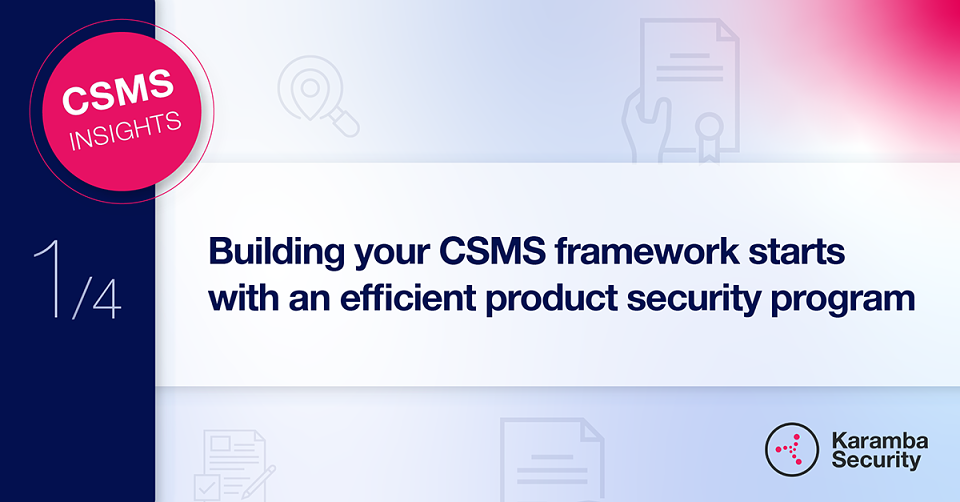 CSMS INSIGHTS

1/4

Building your CSMS framework starts with an efficient product security program

Karamba Security